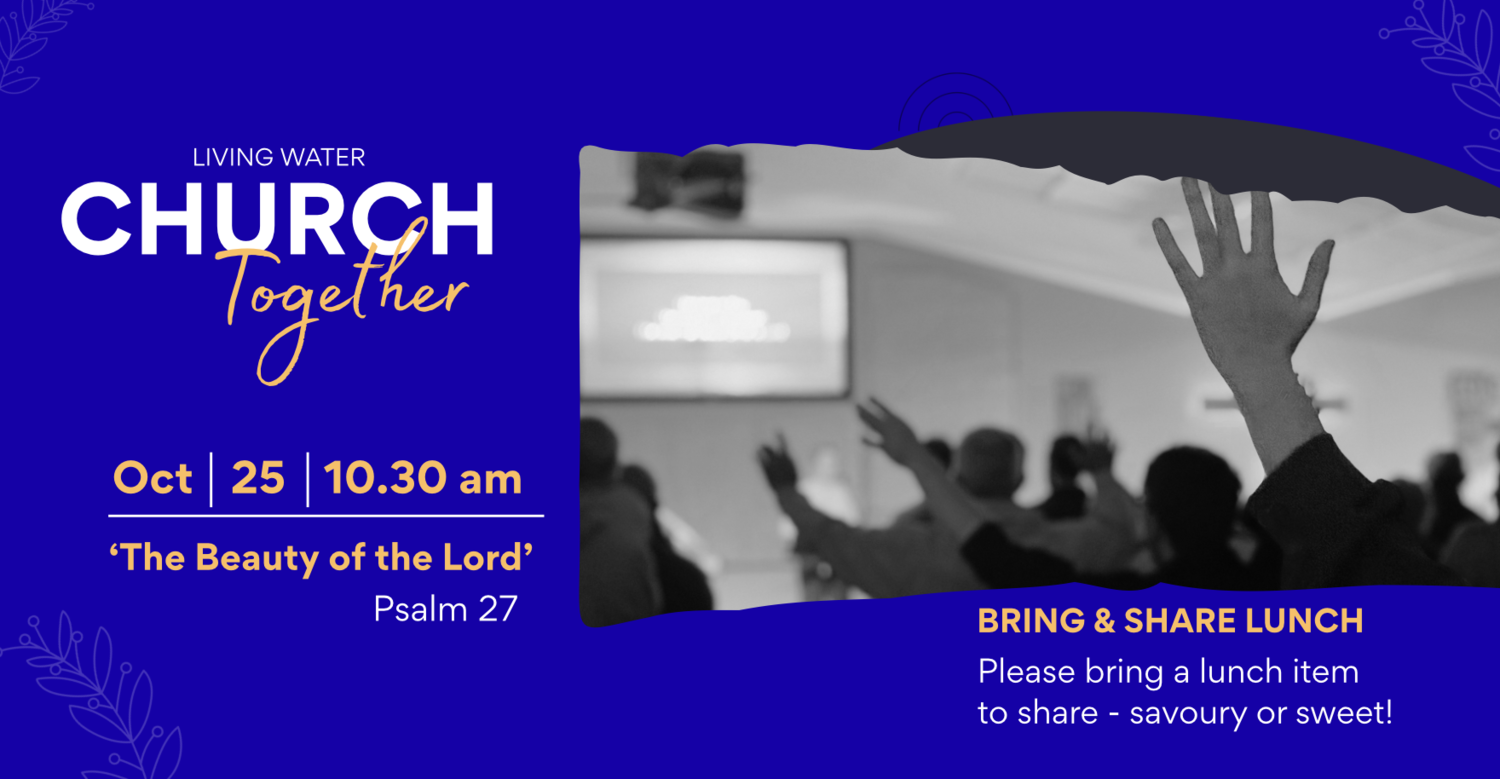 LIVING WATER
CHURCH
Together

Oct | 25 | 10.30 am

'The Beauty of the Lord'
Psalm 27

BRING & SHARE LUNCH

Please bring a lunch item to share - savoury or sweet!